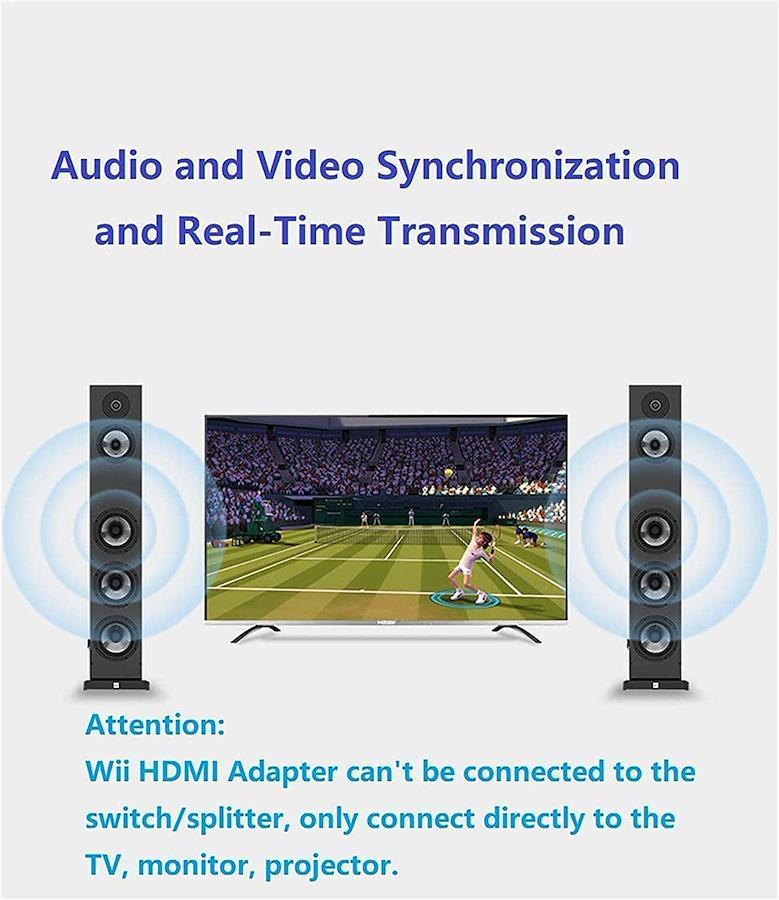 Audio and Video Synchronization and Real-Time Transmission

Attention:
Wii HDMI Adapter can't be connected to the switch/splitter, only connect directly to the TV, monitor, projector.